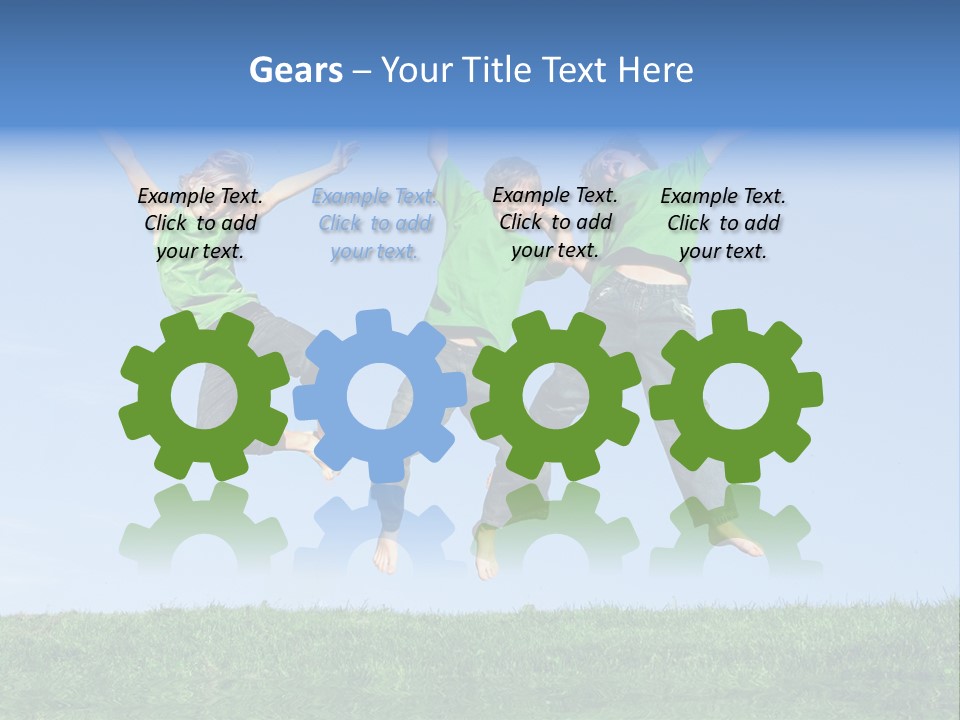 Gears – Your Title Text Here

Example Text. Click to add your text.

Example Text. Click to add your text.

Example Text. Click to add your text.

Example Text. Click to add your text.